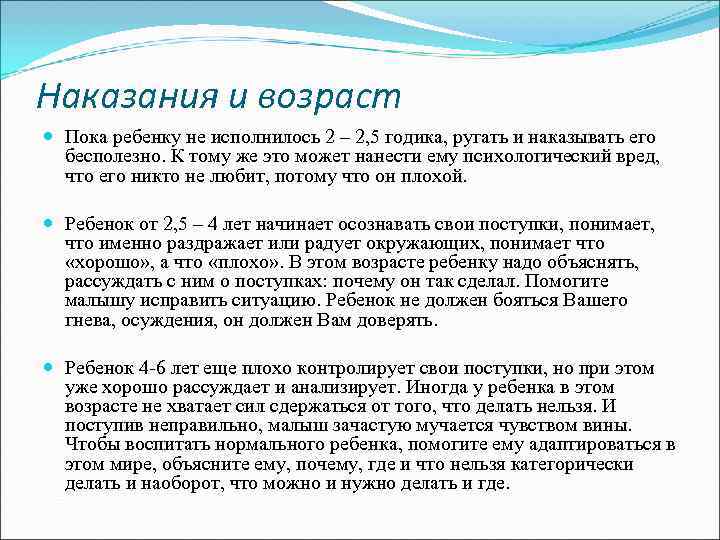 Наказания и возраст

Пока ребенку не исполнилось 2 – 2,5 годика, ругать и наказывать его бесполезно. К тому же это может нанести ему психологический вред, что его никто не любит, потому что он плохой.

Ребенок от 2,5 – 4 лет начинает осознавать свои поступки, понимает, что именно раздражает или радует окружающих, понимает что «хорошо», а что «плохо». В этом возрасте ребенку надо объяснять, рассуждать с ним о поступках: почему он так сделал. Помогите малышу исправить ситуацию. Ребенок не должен бояться Вашего гнева, осуждения, он должен Вам доверять.

Ребенок 4-6 лет еще плохо контролирует свои поступки, но при этом уже хорошо рассуждает и анализирует. Иногда у ребенка в этом возрасте не хватает сил сдержаться от того, что делать нельзя. И поступив неправильно, малыш зачастую мучается чувством вины. Чтобы воспитать нормального ребенка, помогите ему адаптироваться в этом мире, объясните ему, почему, где и что нельзя категорически делать и наоборот, что можно и нужно делать и где.